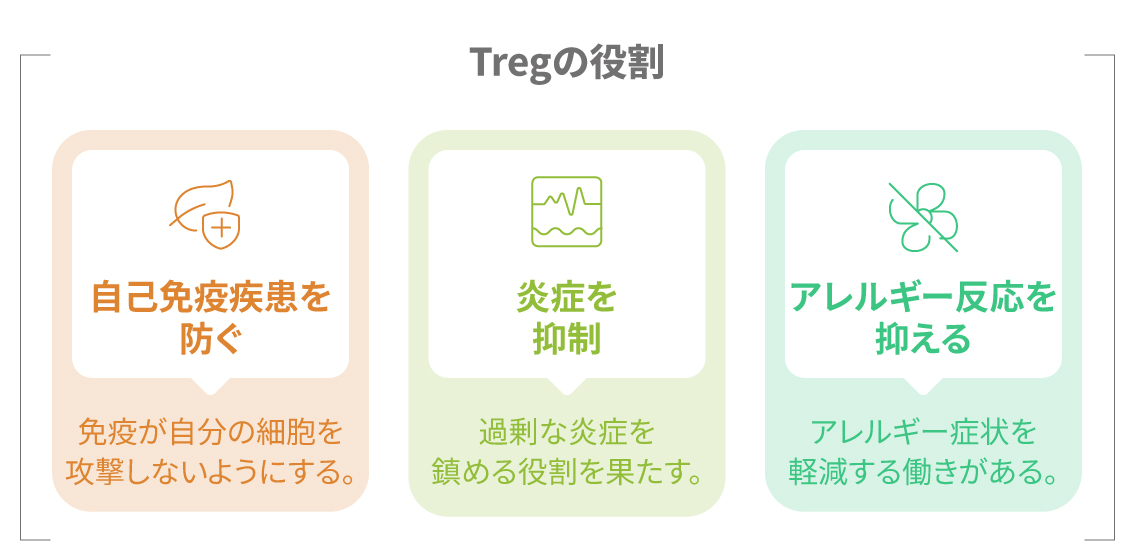 Tregの役割

自己免疫疾患を防ぐ

免疫が自分の細胞を攻撃しないようにする。

炎症を抑制

過剰な炎症を鎮める役割を果たす。

アレルギー反応を抑える

アレルギー症状を軽減する働きがある。